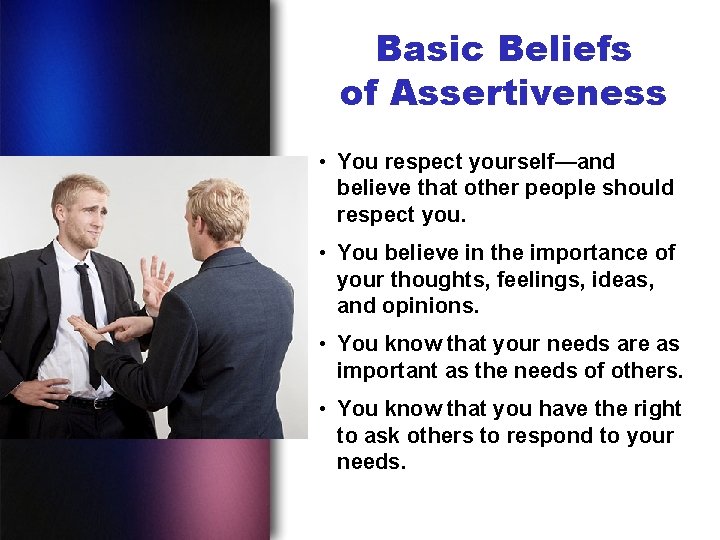 Basic Beliefs of Assertiveness

• You respect yourself—and believe that other people should respect you.

• You believe in the importance of your thoughts, feelings, ideas, and opinions.

• You know that your needs are as important as the needs of others.

• You know that you have the right to ask others to respond to your needs.